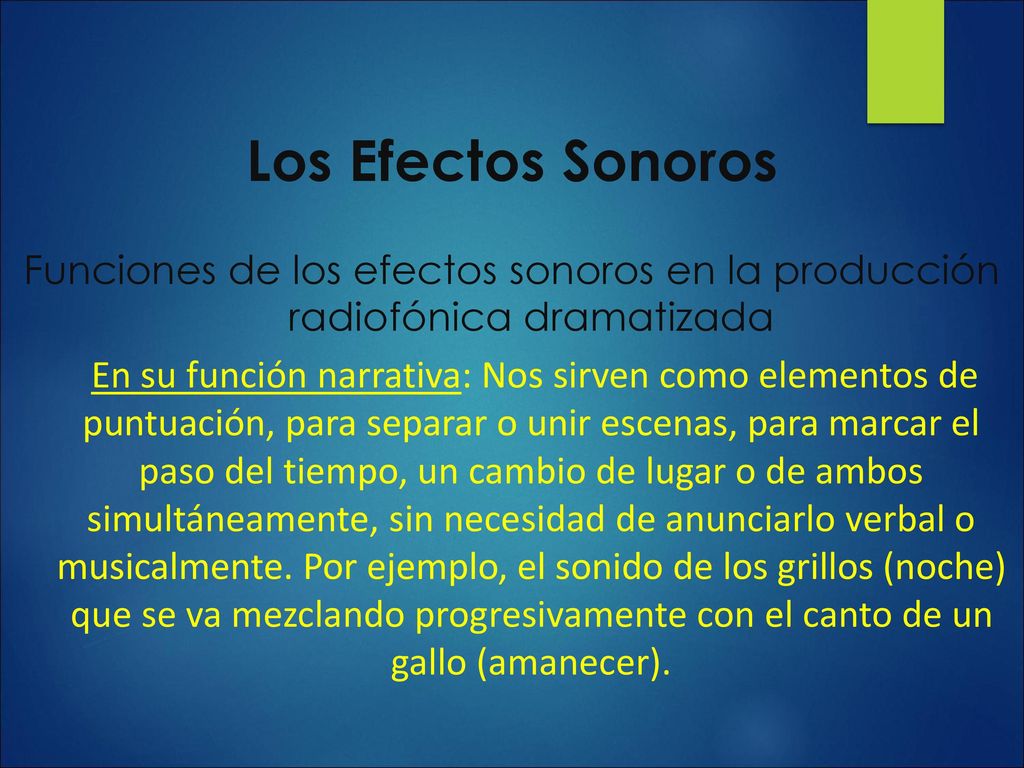 Los Efectos Sonoros

Funciones de los efectos sonoros en la producción radiofónica dramatizada

En su función narrativa: Nos sirven como elementos de puntuación, para separar o unir escenas, para marcar el paso del tiempo, un cambio de lugar o de ambos simultáneamente, sin necesidad de anunciarlo verbal o musicalmente. Por ejemplo, el sonido de los grillos (noche) que se va mezclando progresivamente con el canto de un gallo (amanecer).